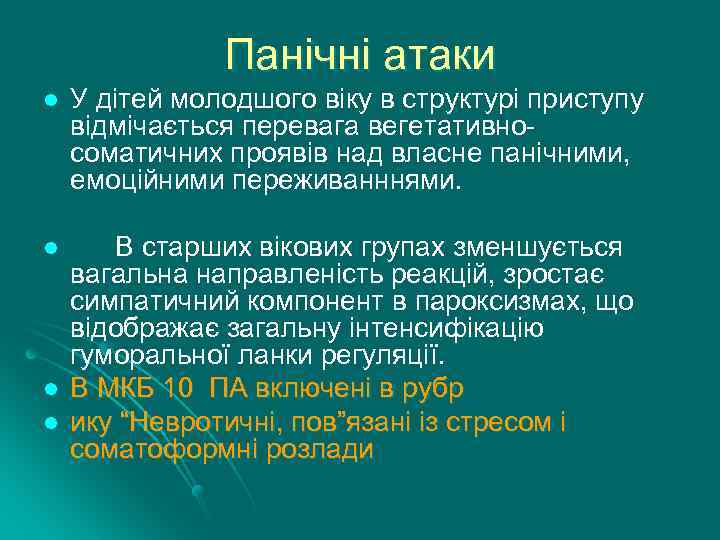 Панічні атаки

У дітей молодшого віку в структурі приступу відмічається перевага вегетативно-соматичних проявів над власне панічними, емоційними переживанннями.

В старших вікових групах зменшується вагальна направленість реакцій, зростає симпатичний компонент в пароксизмах, що відображає загальну інтенсифікацію гуморальної ланки регуляції.

В МКБ 10 ПА включені в рубр

ику “Невротичні, пов”язані із стресом і соматоформні розлади